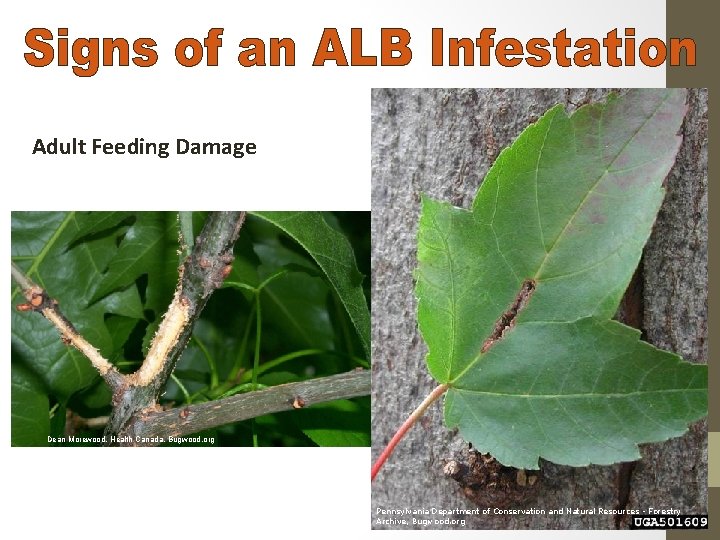 Signs of an ALB Infestation

Adult Feeding Damage

Dean Morewood, Health Canada, Bugwood.org

Pennsylvania Department of Conservation and Natural Resources - Forestry Archive, Bugwood.org

UGA501609